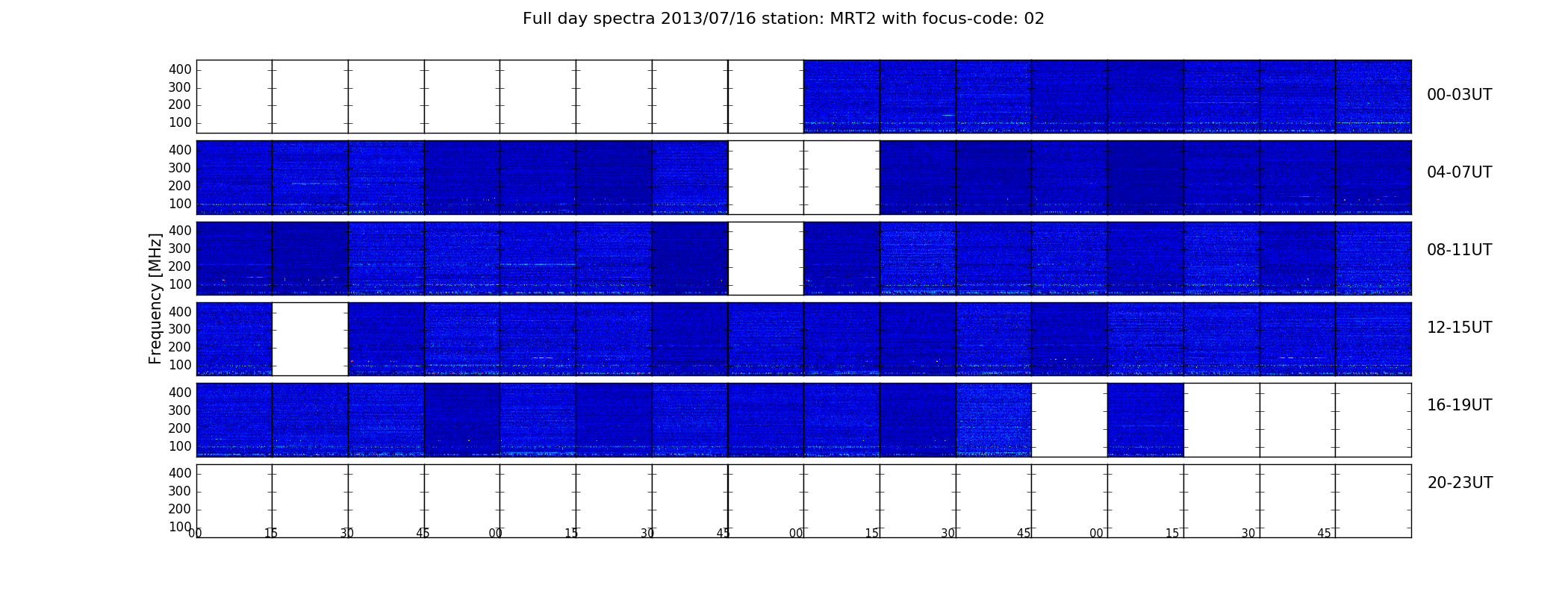 Full day spectra 2013/07/16 station: MRT2 with focus-code: 02

Frequency [MHz]

400
300
200
100
00-03UT

400
300
200
100
04-07UT

400
300
200
100
08-11UT

400
300
200
100
12-15UT

400
300
200
100
16-19UT

400
300
200
100
20-23UT

00 15 30 45 00 15 30 45 00 15 30 45 00 15 30 45